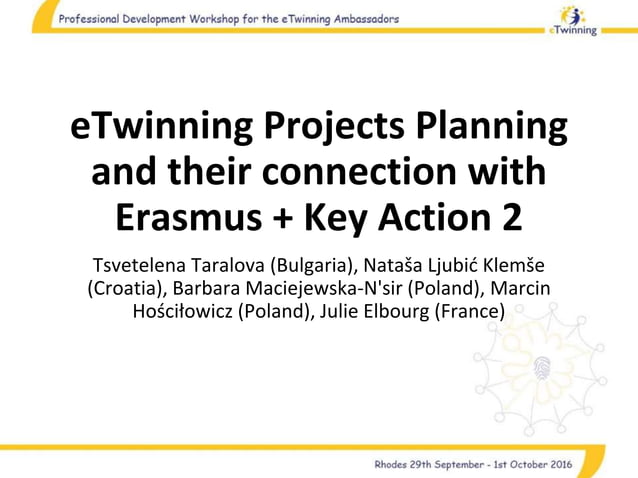 Professional Development Workshop for the eTwinning Ambassadors

eTwinning

eTwinning Projects Planning and their connection with Erasmus + Key Action 2

Tsvetelena Taralova (Bulgaria), Nataša Ljubić Klemše (Croatia), Barbara Maciejewska-N'sir (Poland), Marcin Hościłowicz (Poland), Julie Elbourg (France)

Rhodes 29th September - 1st October 2016